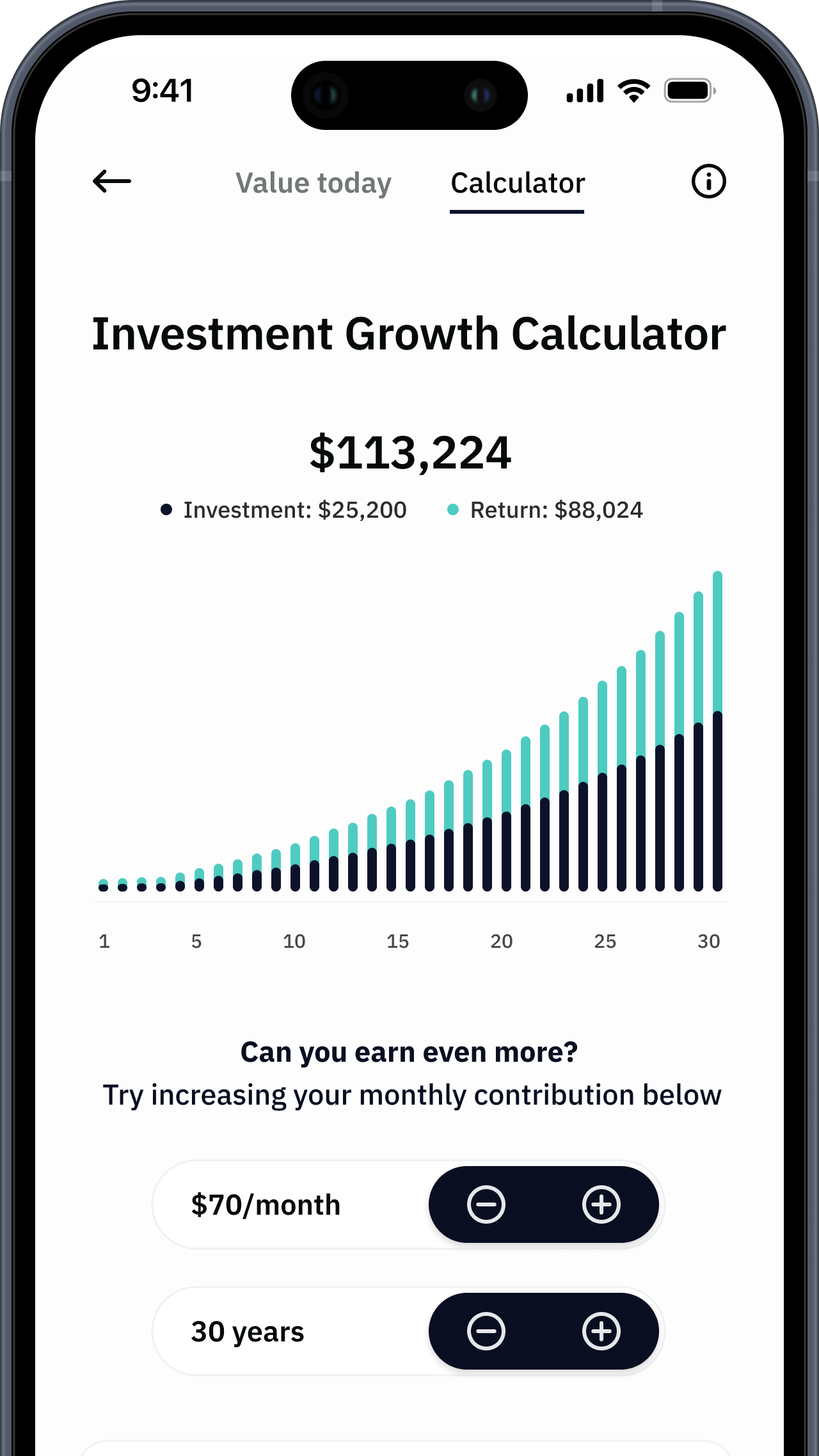 9:41

Value today Calculator

Investment Growth Calculator

$113,224

Investment: $25,200 Return: $88,024

1 5 10 15 20 25 30

Can you earn even more?
Try increasing your monthly contribution below

$70/month

30 years